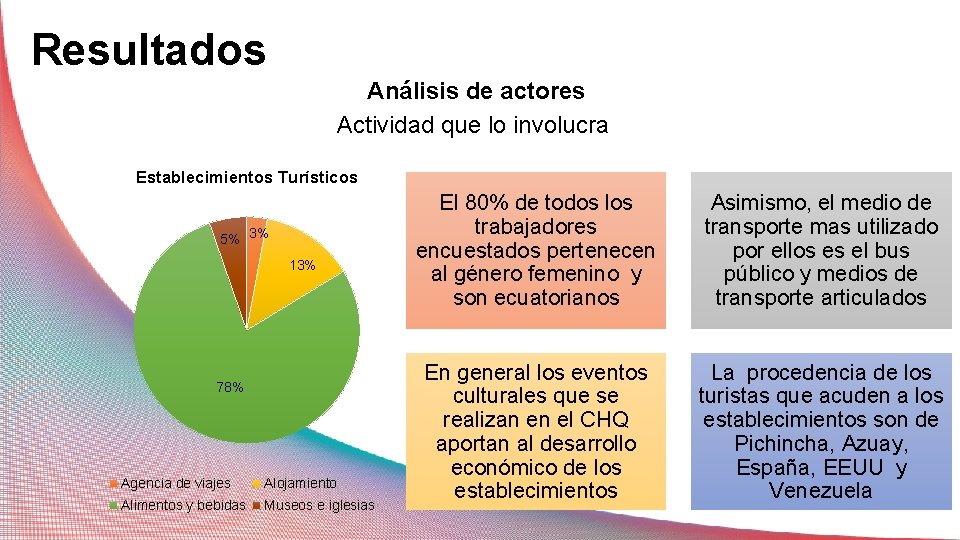 Resultados

Análisis de actores

Actividad que lo involucra

Establecimientos Turísticos

5% 3%

13%

78%

Agencia de viajes Alojamiento

Alimentos y bebidas Museos e iglesias

El 80% de todos los trabajadores encuestados pertenecen al género femenino y son ecuatorianos

Asimismo, el medio de transporte mas utilizado por ellos es el bus público y medios de transporte articulados

En general los eventos culturales que se realizan en el CHQ aportan al desarrollo económico de los establecimientos

La procedencia de los turistas que acuden a los establecimientos son de Pichincha, Azuay, España, EEUU y Venezuela